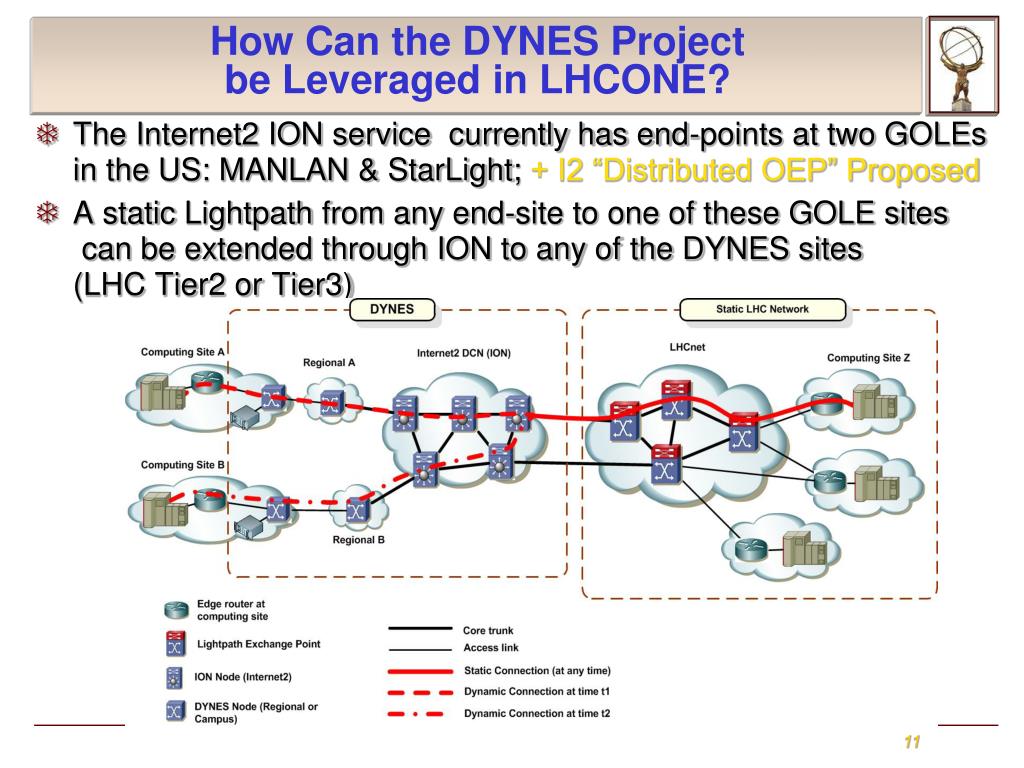 How Can the DYNES Project be Leveraged in LHCONE?

The Internet2 ION service currently has end-points at two GOLEs in the US: MANLAN & StarLight; + I2 "Distributed OEP" Proposed

A static Lightpath from any end-site to one of these GOLE sites can be extended through ION to any of the DYNES sites (LHC Tier2 or Tier3)

DYNES

Static LHC Network

Computing Site A

Regional A

Internet2 DCN (ION)

LHCnet

Computing Site Z

Computing Site B

Regional B

Edge router at computing site

Lightpath Exchange Point

ION Node (Internet2)

DYNES Node (Regional or Campus)

Core trunk

Access link

Static Connection (at any time)

Dynamic Connection at time t1

Dynamic Connection at time t2

11